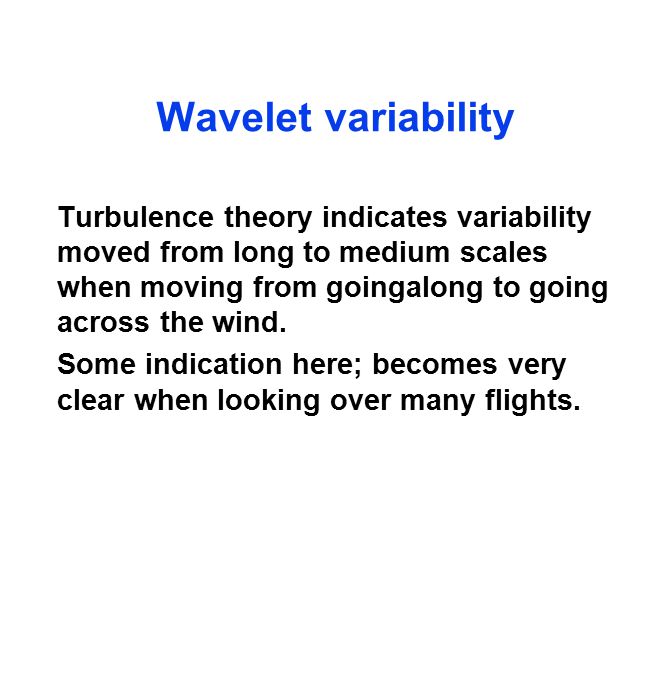 Wavelet variability

Turbulence theory indicates variability moved from long to medium scales when moving from goingalong to going across the wind.

Some indication here; becomes very clear when looking over many flights.